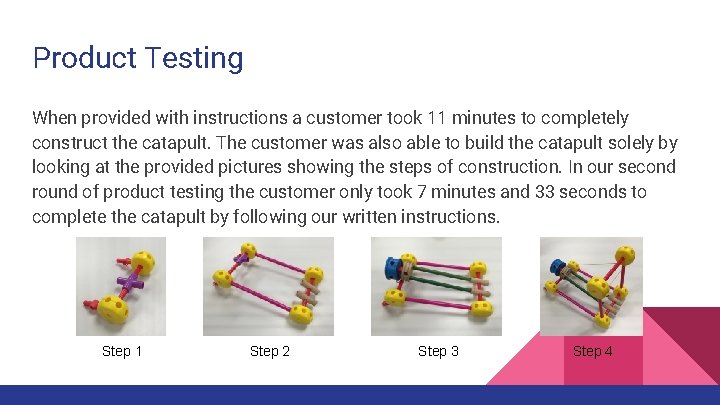 Product Testing

When provided with instructions a customer took 11 minutes to completely construct the catapult. The customer was also able to build the catapult solely by looking at the provided pictures showing the steps of construction. In our second round of product testing the customer only took 7 minutes and 33 seconds to complete the catapult by following our written instructions.

Step 1

Step 2

Step 3

Step 4